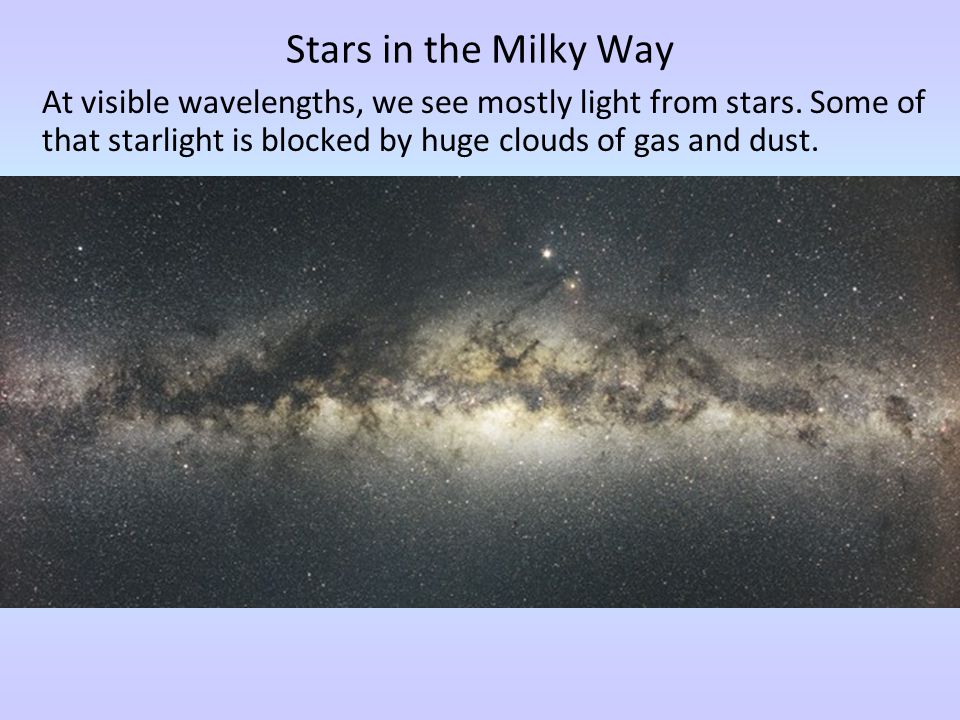 Stars in the Milky Way

At visible wavelengths, we see mostly light from stars. Some of that starlight is blocked by huge clouds of gas and dust.